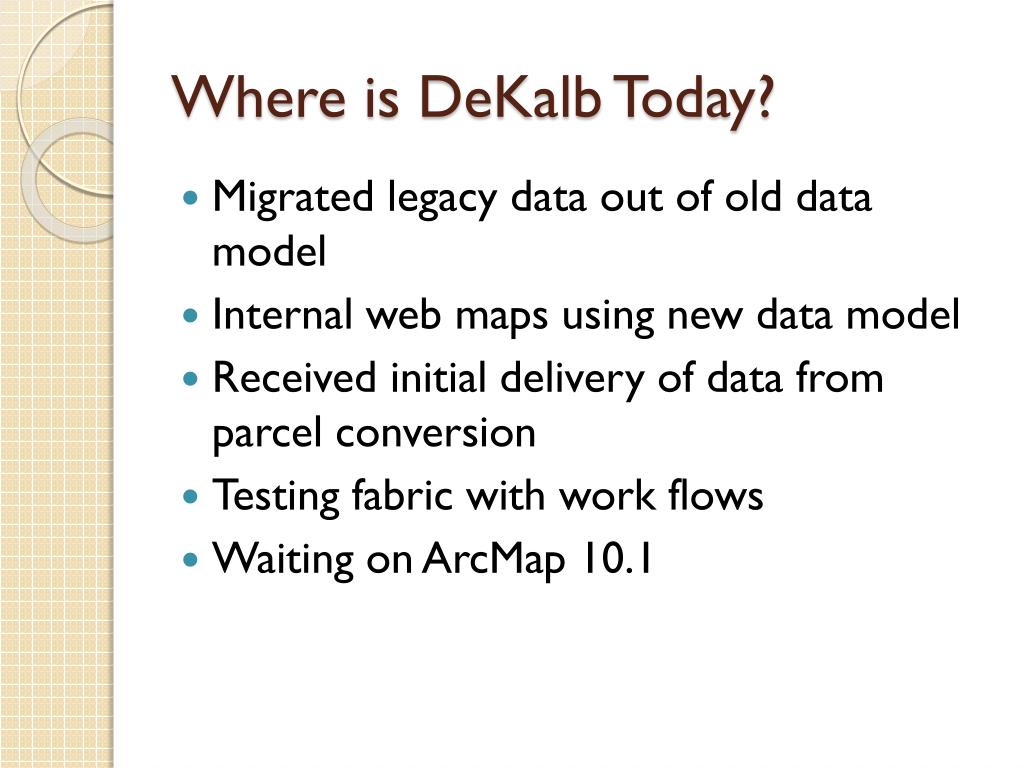 Where is DeKalb Today?

- Migrated legacy data out of old data model
- Internal web maps using new data model
- Received initial delivery of data from parcel conversion
- Testing fabric with work flows
- Waiting on ArcMap 10.1